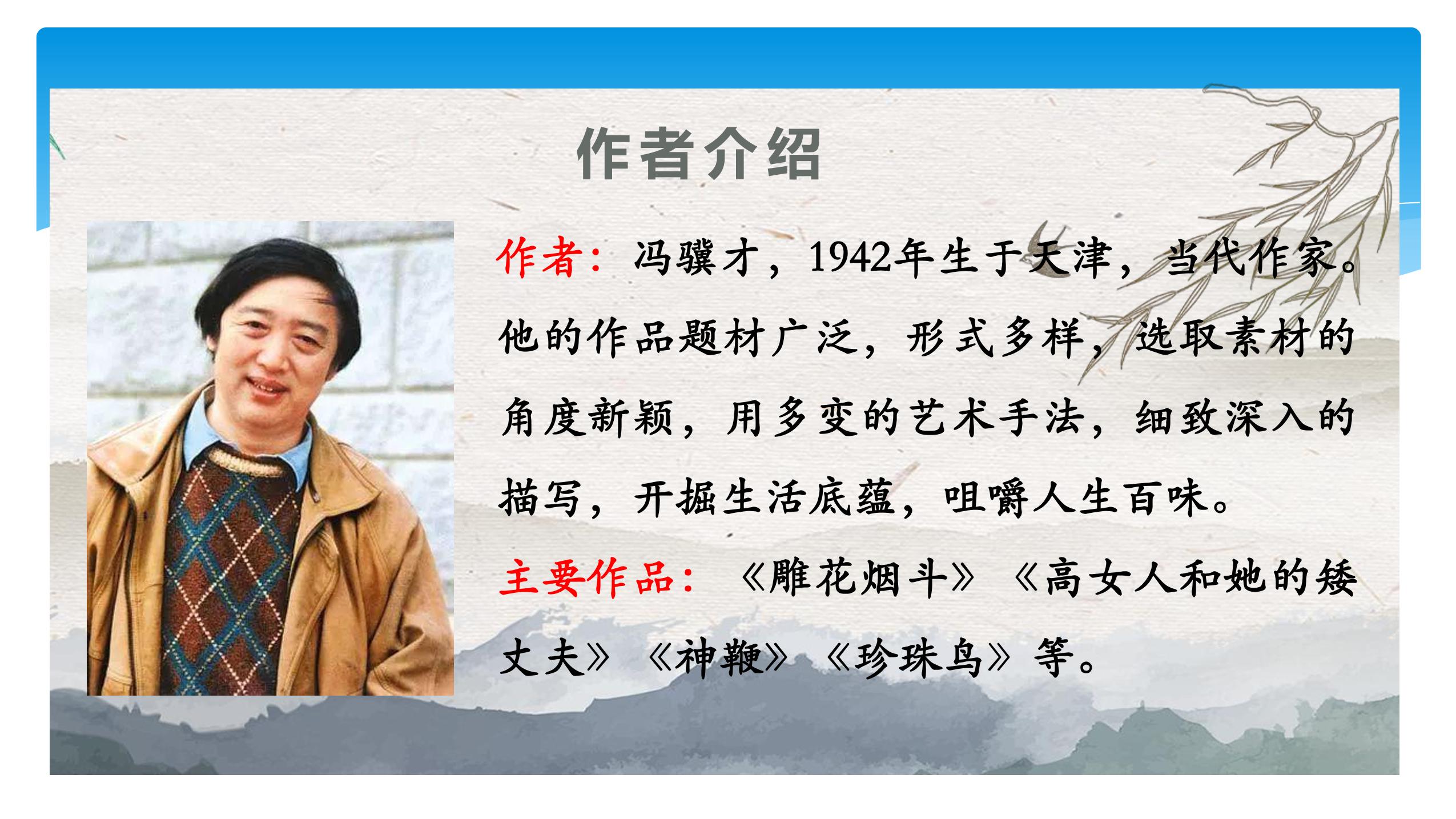 作者介绍

作者：冯骥才，1942年生于天津，当代作家。他的作品题材广泛，形式多样，选取素材的角度新颖，用多变的艺术手法，细致深入的描写，开掘生活底蕴，咀嚼人生百味。

主要作品：《雕花烟斗》《高女人和她的矮丈夫》《神鞭》《珍珠鸟》等。